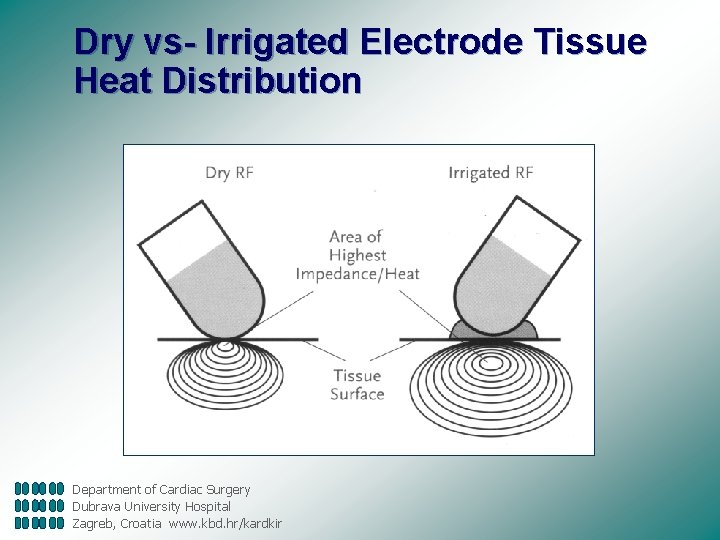 Dry vs- Irrigated Electrode Tissue Heat Distribution

Dry RF

Irrigated RF

Area of Highest Impedance/Heat

Tissue Surface

Department of Cardiac Surgery
Dubrava University Hospital
Zagreb, Croatia www.kbd.hr/kardkir